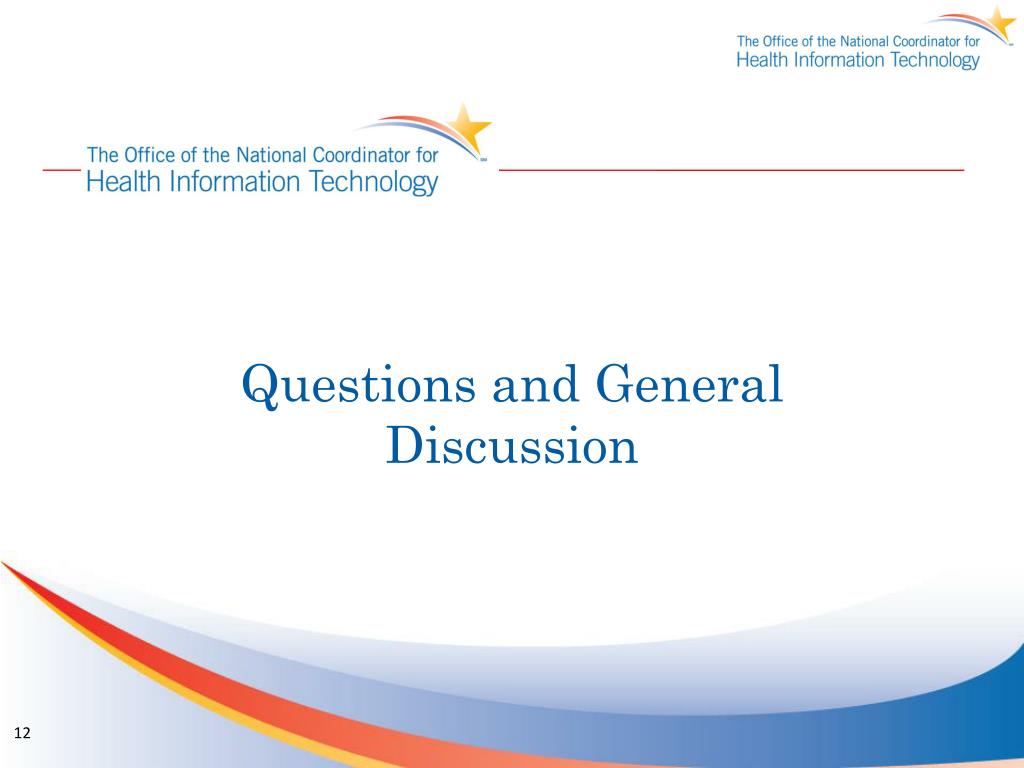 The Office of the National Coordinator for
Health Information Technology

The Office of the National Coordinator for
Health Information Technology

Questions and General Discussion

12